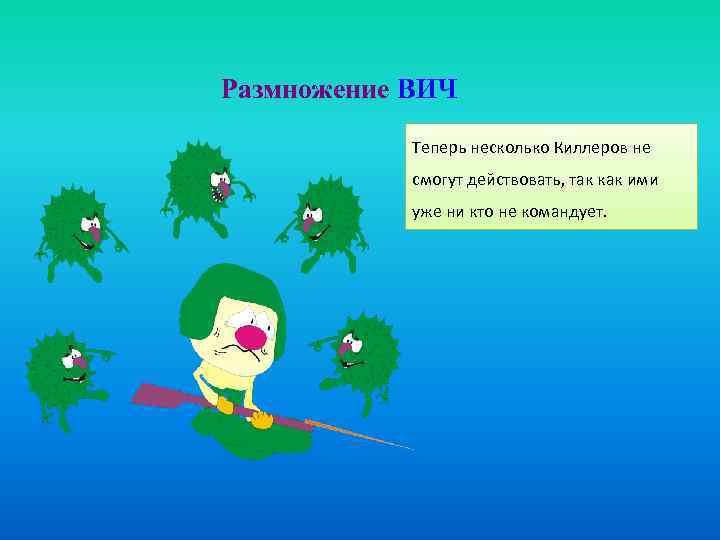 Размножение ВИЧ

Теперь несколько Киллеров не смогут действовать, так как ими уже ни кто не командует.